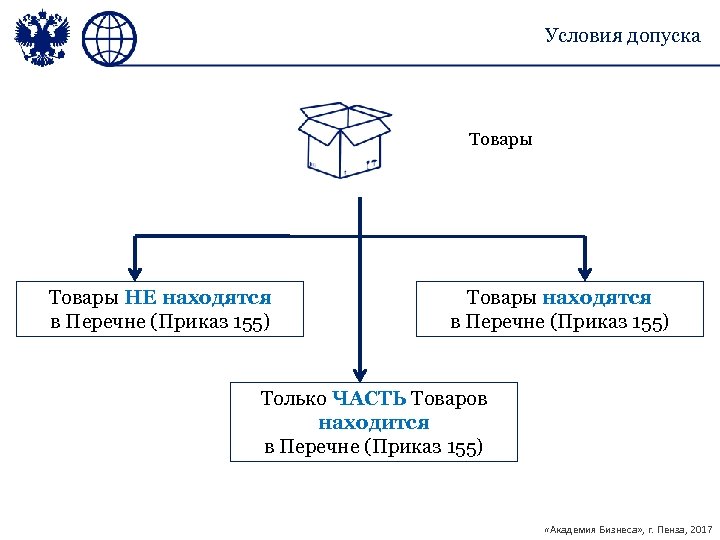 Условия допуска

Товары

Товары НЕ находятся в Перечне (Приказ 155)

Товары находятся в Перечне (Приказ 155)

Только ЧАСТЬ Товаров находится в Перечне (Приказ 155)

«Академия Бизнеса», г. Пенза, 2017